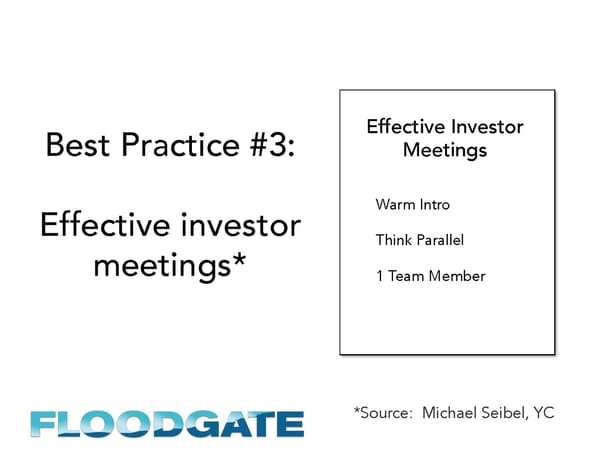 Best Practice #3:

Effective investor meetings*

Effective Investor Meetings

Warm Intro

Think Parallel

1 Team Member

FLOODGATE

*Source: Michael Seibel, YC